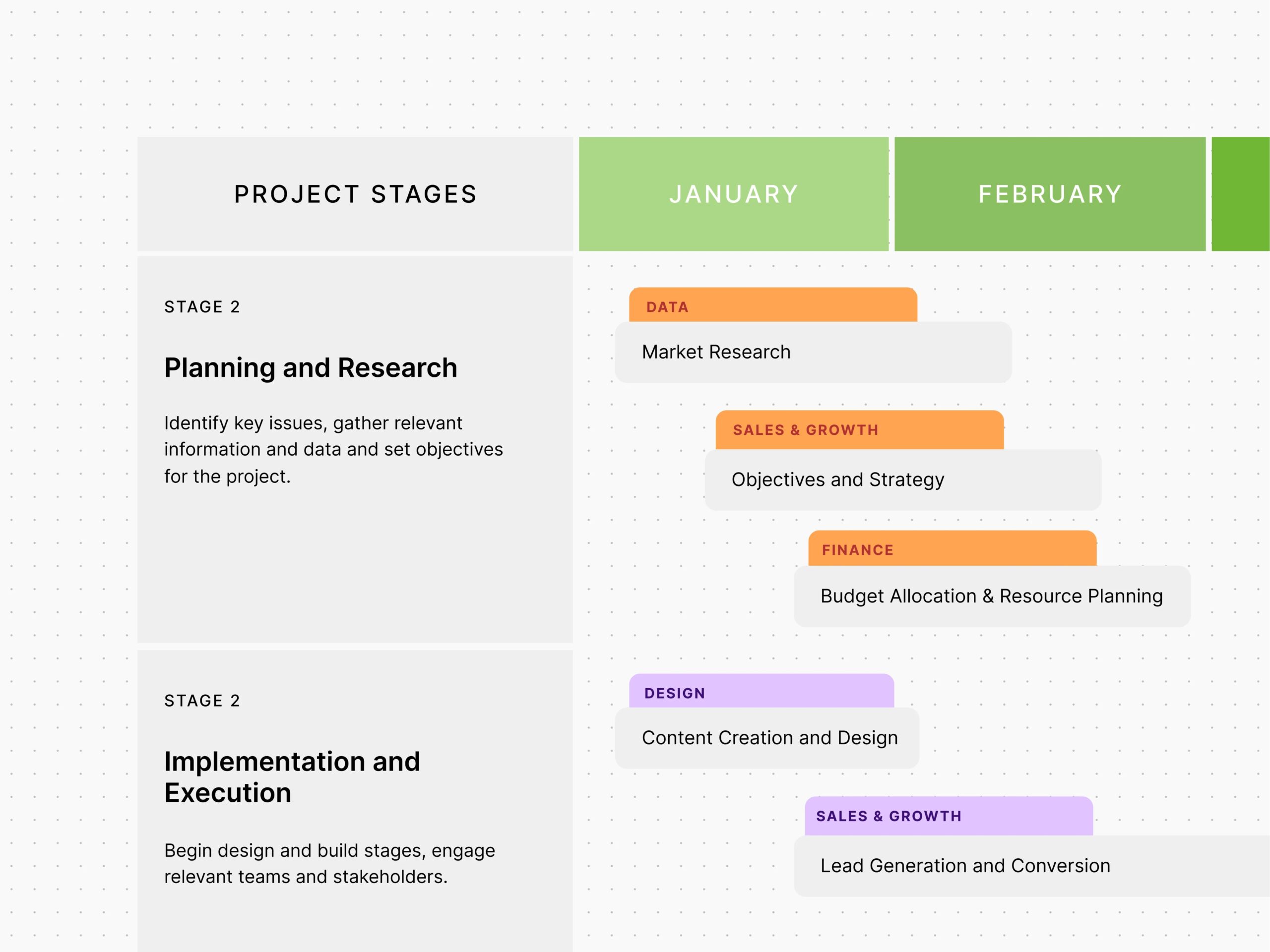 PROJECT STAGES

JANUARY

FEBRUARY

STAGE 2

Planning and Research

Identify key issues, gather relevant information and data and set objectives for the project.

DATA

Market Research

SALES & GROWTH

Objectives and Strategy

FINANCE

Budget Allocation & Resource Planning

STAGE 2

Implementation and Execution

Begin design and build stages, engage relevant teams and stakeholders.

DESIGN

Content Creation and Design

SALES & GROWTH

Lead Generation and Conversion